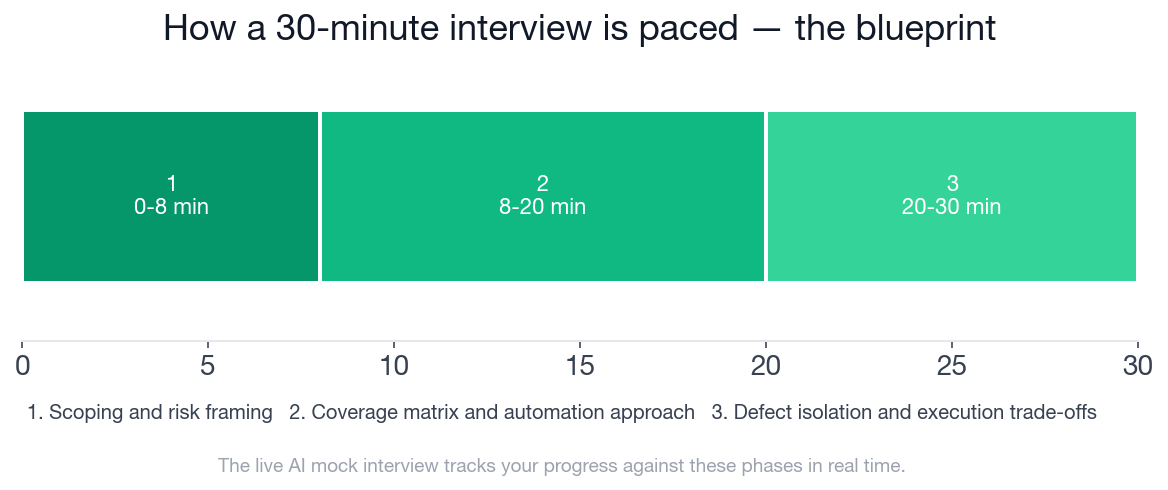 How a 30-minute interview is paced — the blueprint

1
0-8 min

2
8-20 min

3
20-30 min

0 5 10 15 20 25 30

1. Scoping and risk framing 2. Coverage matrix and automation approach 3. Defect isolation and execution trade-offs

The live AI mock interview tracks your progress against these phases in real time.